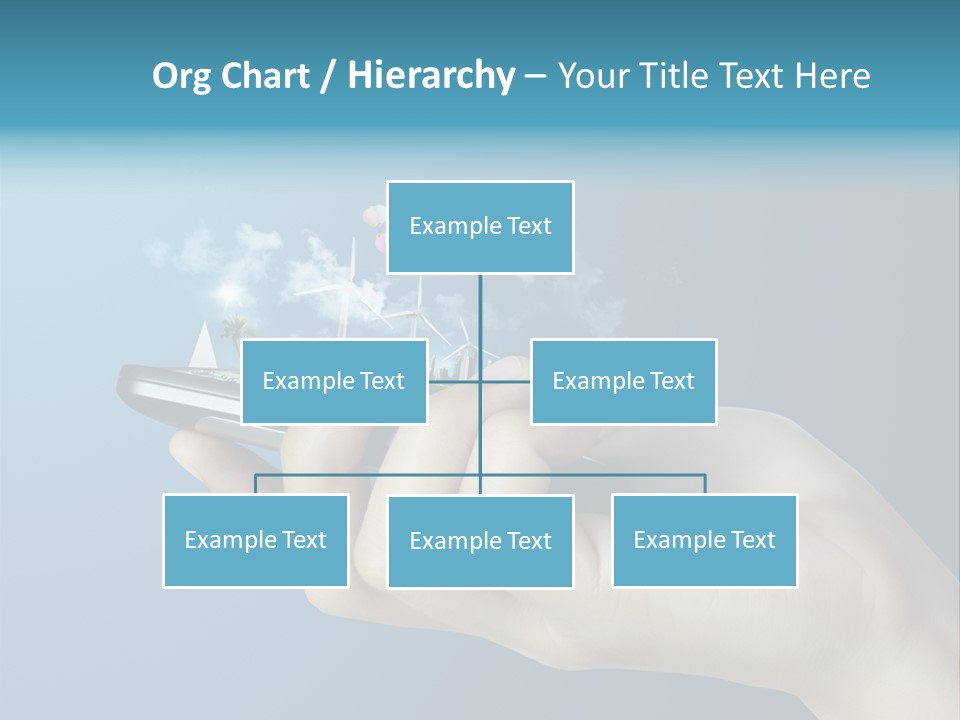 Org Chart / Hierarchy – Your Title Text Here

Example Text

Example Text

Example Text

Example Text

Example Text

Example Text